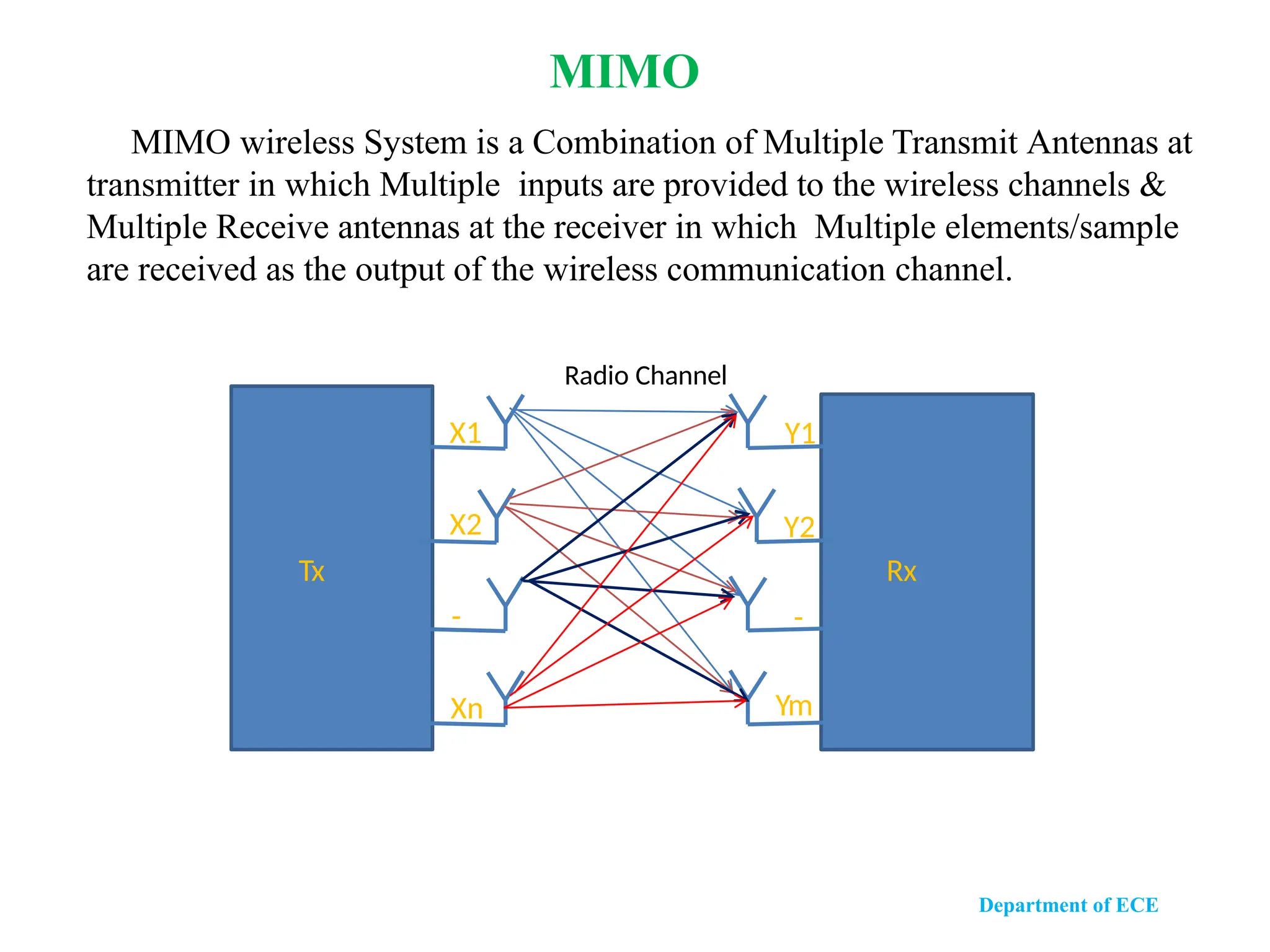 MIMO

MIMO wireless System is a Combination of Multiple Transmit Antennas at transmitter in which Multiple inputs are provided to the wireless channels & Multiple Receive antennas at the receiver in which Multiple elements/sample are received as the output of the wireless communication channel.

Radio Channel

Tx

X1

X2

-

Xn

Y1

Y2

-

Ym

Rx

Department of ECE